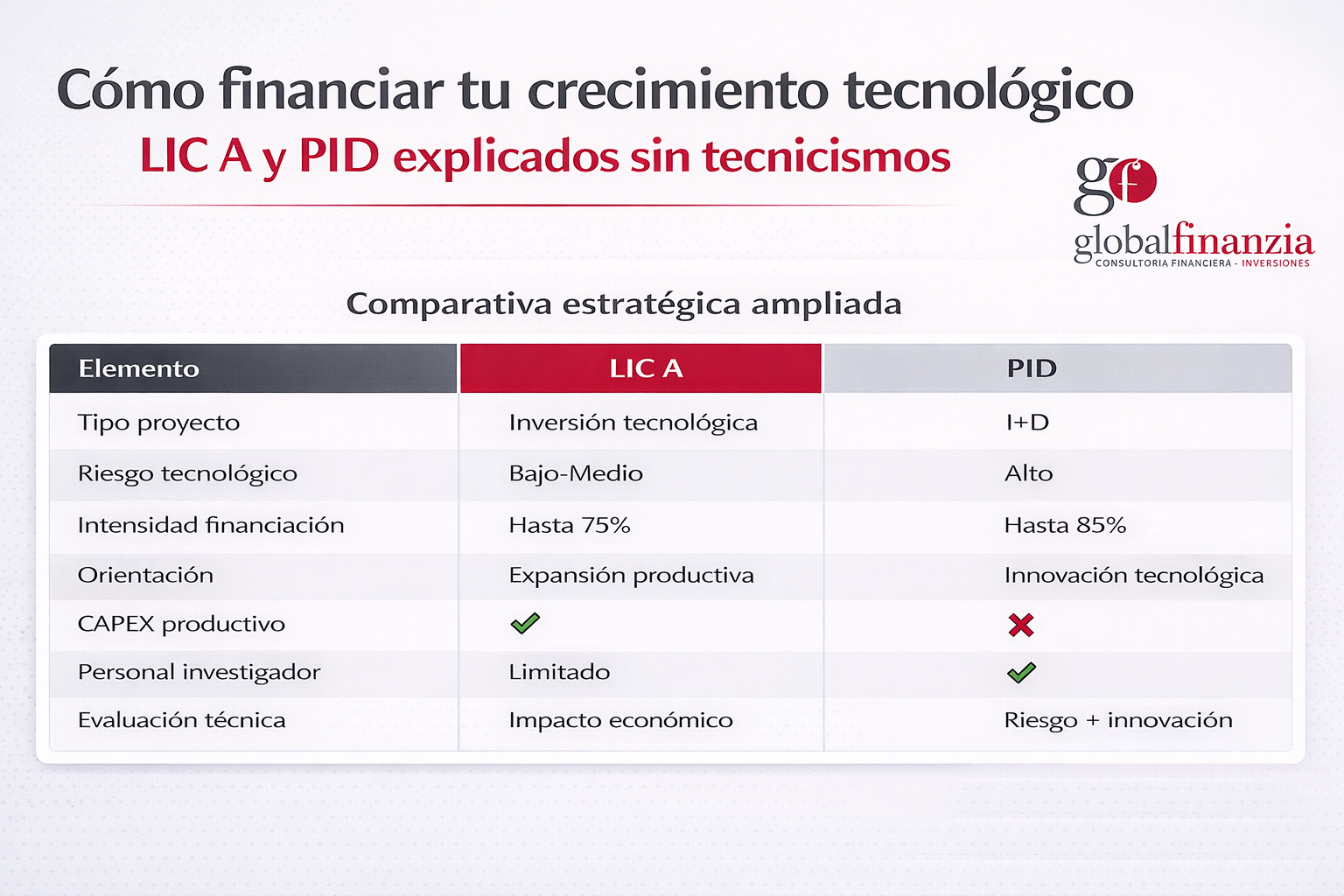 Cómo financiar tu crecimiento tecnológico
LIC A y PID explicados sin tecnicismos

gf
globalfinanzia
CONSULTORIA FINANCIERA - INVERSIONES

Comparativa estratégica ampliada

| Elemento | LIC A | PID |
|---|---|---|
| Tipo proyecto | Inversión tecnológica | I+D |
| Riesgo tecnológico | Bajo-Medio | Alto |
| Intensidad financiación | Hasta 75% | Hasta 85% |
| Orientación | Expansión productiva | Innovación tecnológica |
| CAPEX productivo | ✓ | ✗ |
| Personal investigador | Limitado | ✓ |
| Evaluación técnica | Impacto económico | Riesgo + innovación |